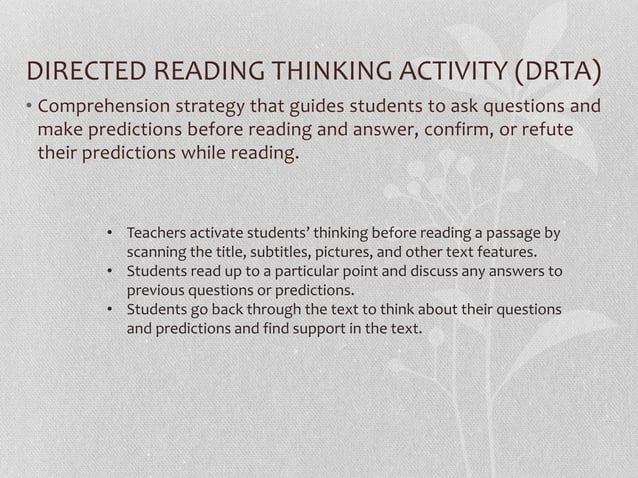 DIRECTED READING THINKING ACTIVITY (DRTA)

• Comprehension strategy that guides students to ask questions and make predictions before reading and answer, confirm, or refute their predictions while reading.

• Teachers activate students' thinking before reading a passage by scanning the title, subtitles, pictures, and other text features.
• Students read up to a particular point and discuss any answers to previous questions or predictions.
• Students go back through the text to think about their questions and predictions and find support in the text.